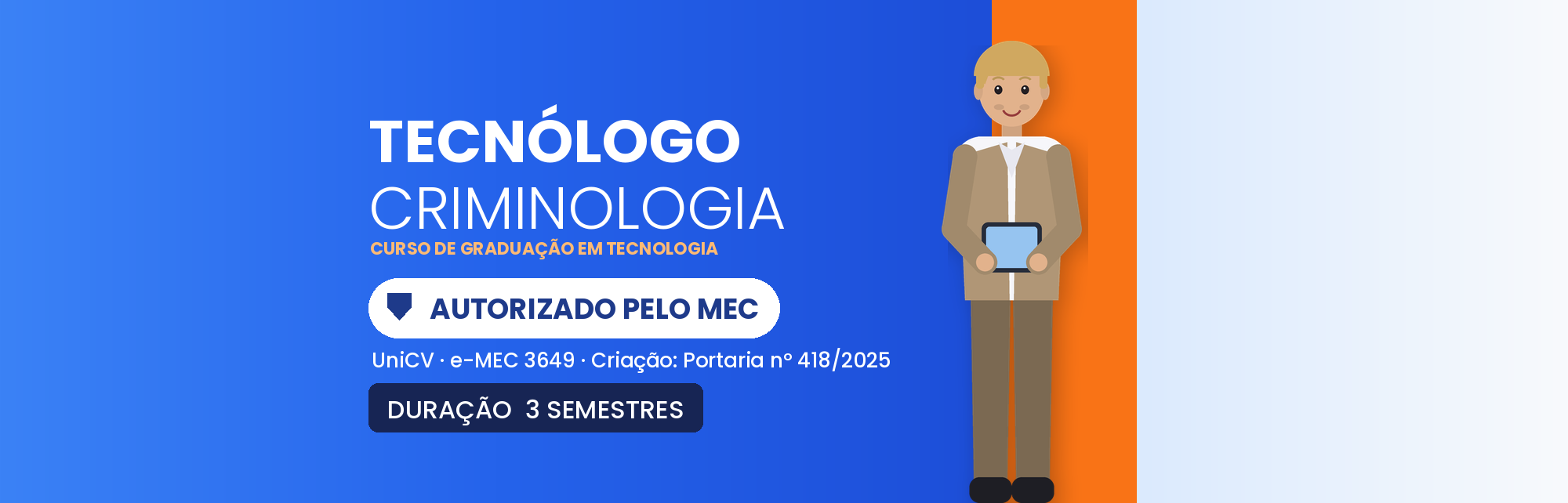 TECNÓLOGO
CRIMINOLOGIA
CURSO DE GRADUAÇÃO EM TECNOLOGIA

AUTORIZADO PELO MEC

UniCV · e-MEC 3649 · Criação: Portaria nº 418/2025

DURAÇÃO 3 SEMESTRES